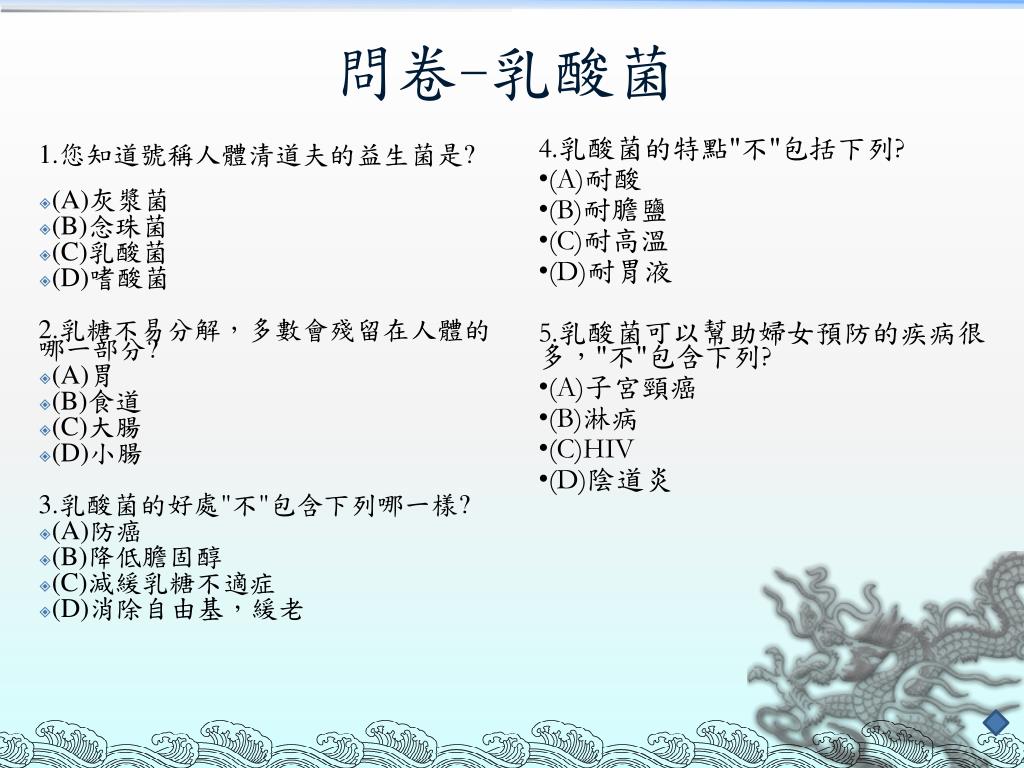 問卷-乳酸菌

1.您知道號稱人體清道夫的益生菌是?

(A)灰漿菌
(B)念珠菌
(C)乳酸菌
(D)嗜酸菌

2.乳糖不易分解，多數會殘留在人體的哪一部分?
(A)胃
(B)食道
(C)大腸
(D)小腸

3.乳酸菌的好處"不"包含下列哪一樣?
(A)防癌
(B)降低膽固醇
(C)減緩乳糖不適症
(D)消除自由基，緩老

4.乳酸菌的特點"不"包括下列?
•(A)耐酸
•(B)耐膽鹽
•(C)耐高溫
•(D)耐胃液

5.乳酸菌可以幫助婦女預防的疾病很多，"不"包含下列?
•(A)子宮頸癌
•(B)淋病
•(C)HIV
•(D)陰道炎